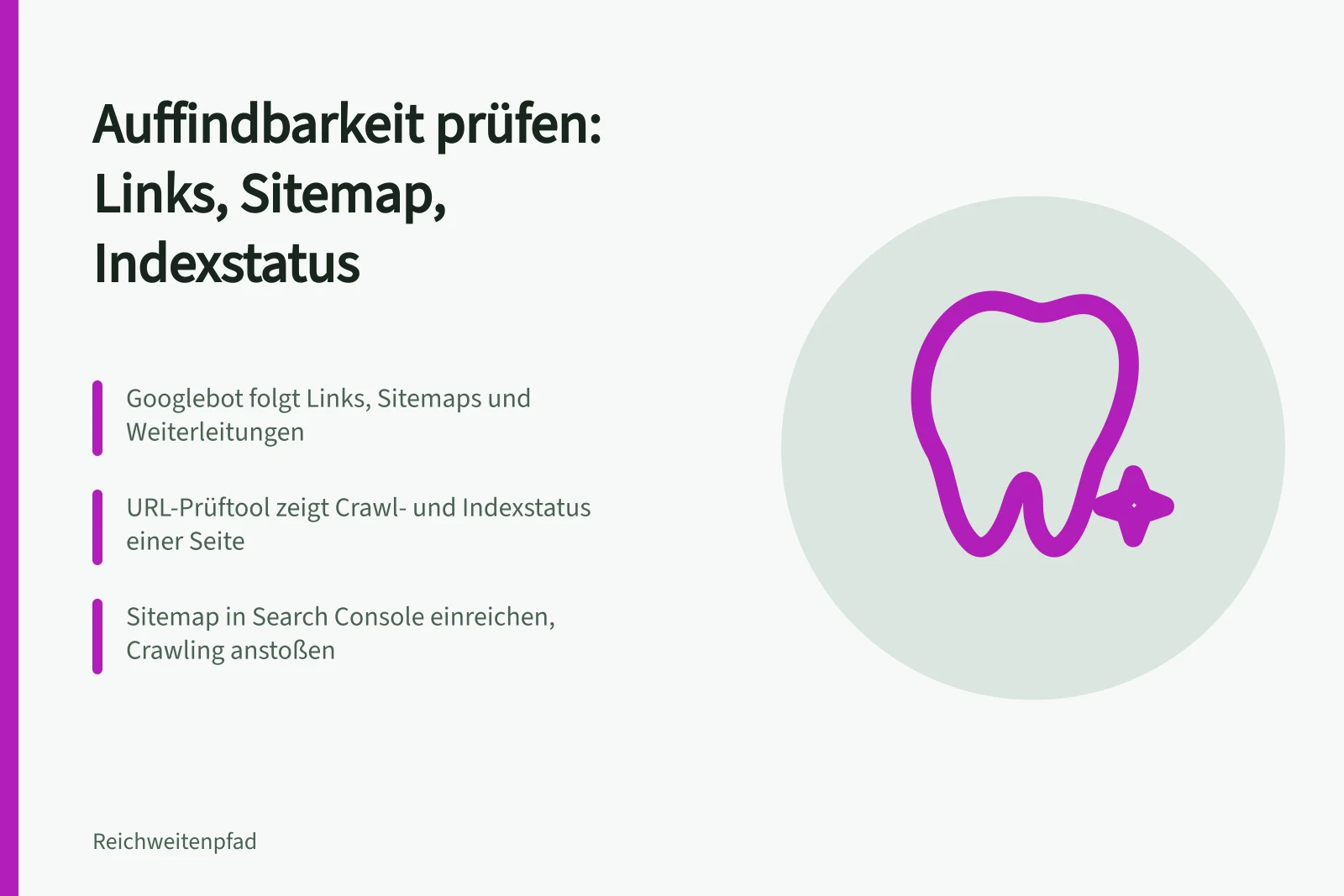 Auffindbarkeit prüfen: Links, Sitemap, Indexstatus

Googlebot folgt Links, Sitemaps und Weiterleitungen

URL-Prüftool zeigt Crawl- und Indexstatus einer Seite

Sitemap in Search Console einreichen, Crawling anstoßen

Reichweitenpfad